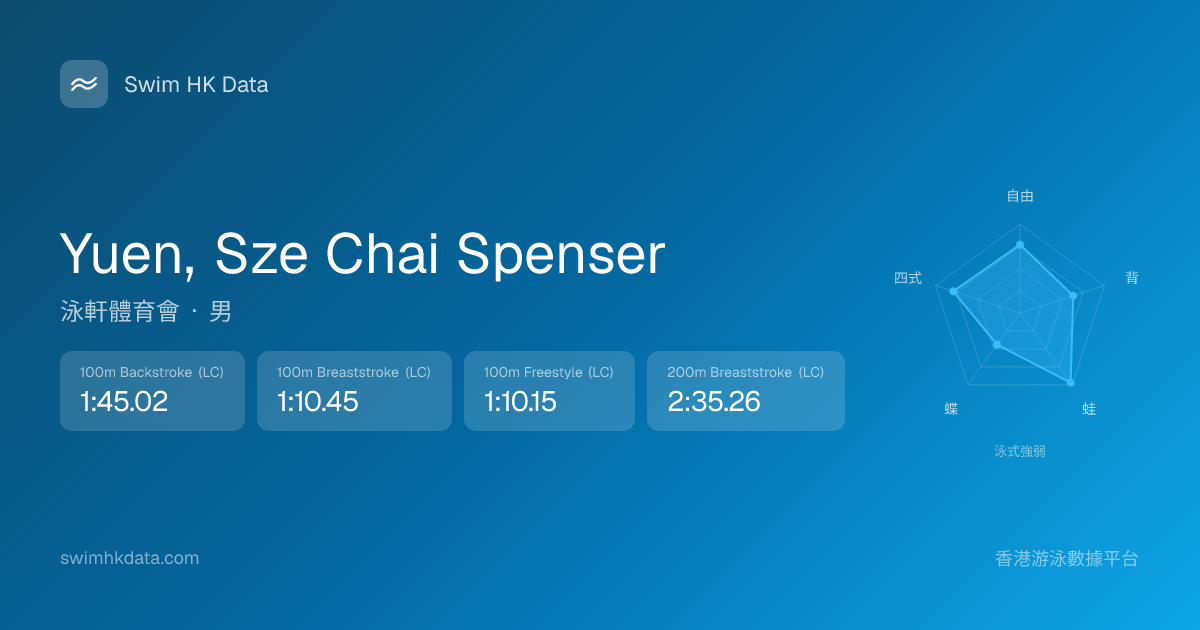 Swim HK Data

Yuen, Sze Chai Spenser

泳軒體育會 · 男

100m Backstroke (LC)
1:45.02

100m Breaststroke (LC)
1:10.45

100m Freestyle (LC)
1:10.15

200m Breaststroke (LC)
2:35.26

自由

背

蛙

蝶

四式

泳式強弱

swimhkdata.com

香港游泳數據平台